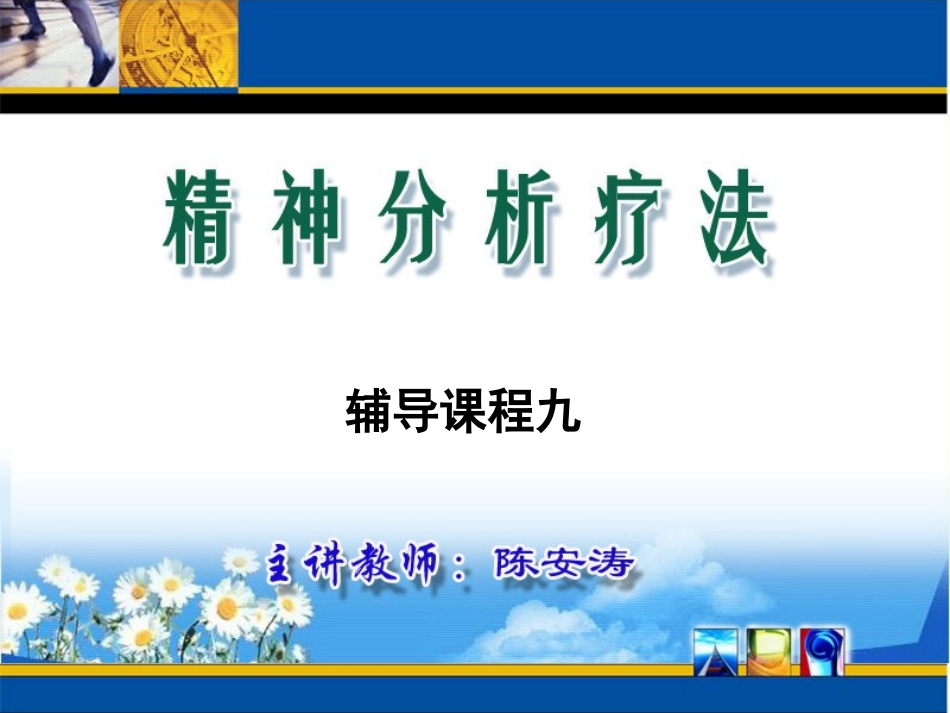 精神分析疗法

辅导课程九

主讲教师：陈安涛